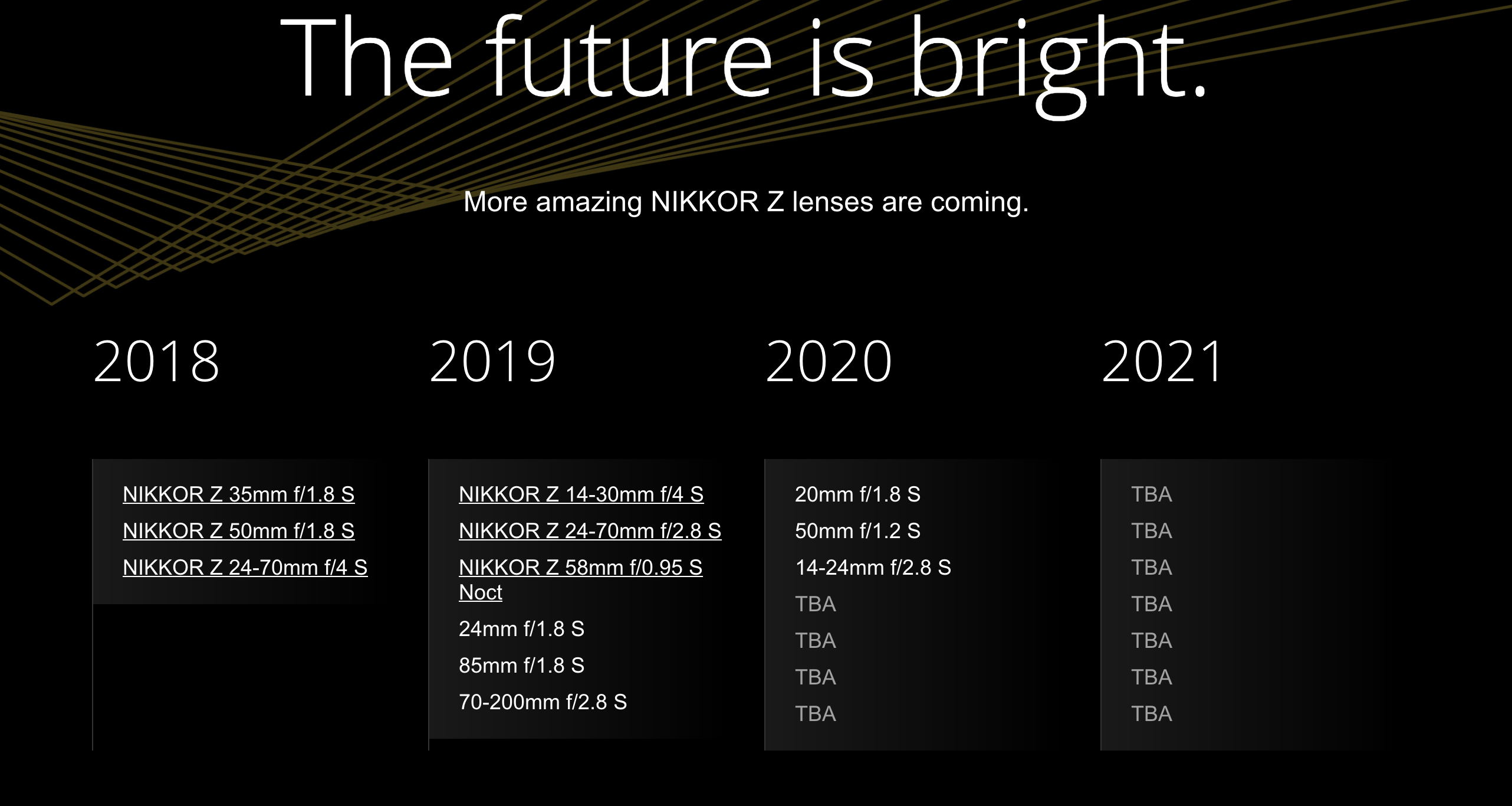 The future is bright.

More amazing NIKKOR Z lenses are coming.

2018

NIKKOR Z 35mm f/1.8 S
NIKKOR Z 50mm f/1.8 S
NIKKOR Z 24-70mm f/4 S

2019

NIKKOR Z 14-30mm f/4 S
NIKKOR Z 24-70mm f/2.8 S
NIKKOR Z 58mm f/0.95 S Noct
24mm f/1.8 S
85mm f/1.8 S
70-200mm f/2.8 S

2020

20mm f/1.8 S
50mm f/1.2 S
14-24mm f/2.8 S
TBA
TBA
TBA
TBA

2021

TBA
TBA
TBA
TBA
TBA
TBA
TBA